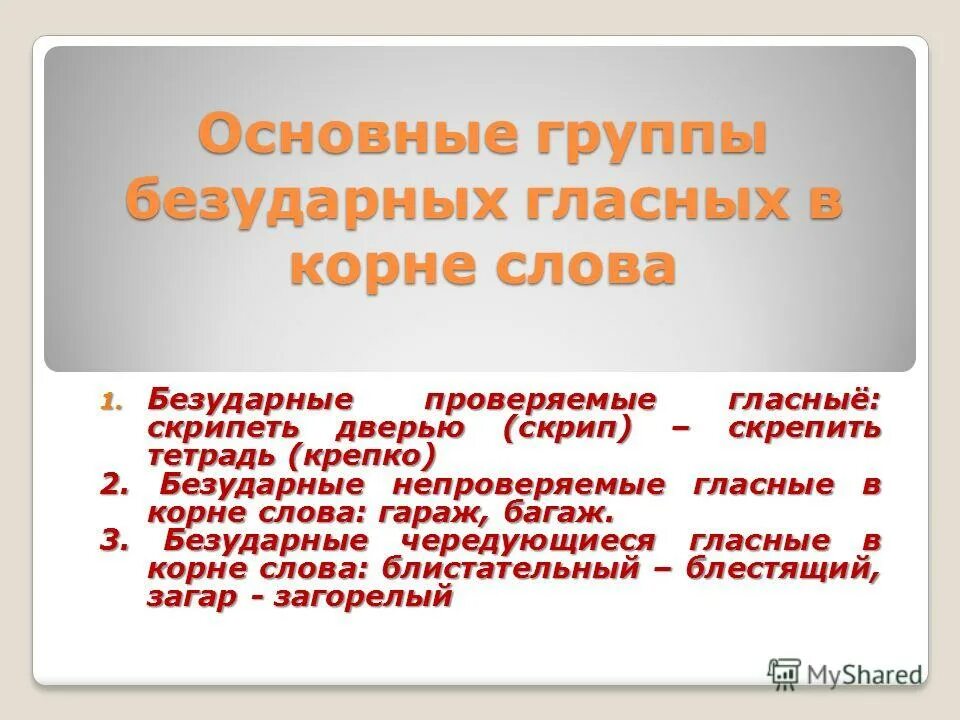 Основные группы безударных гласных в корне слова

1. Безударные проверяемые гласныё: скрипеть дверью (скрип) – скрепить тетрадь (крепко)
2. Безударные непроверяемые гласные в корне слова: гараж, багаж.
3. Безударные чередующиеся гласные в корне слова: блистательный – блестящий, загар - загорелый

MyShared